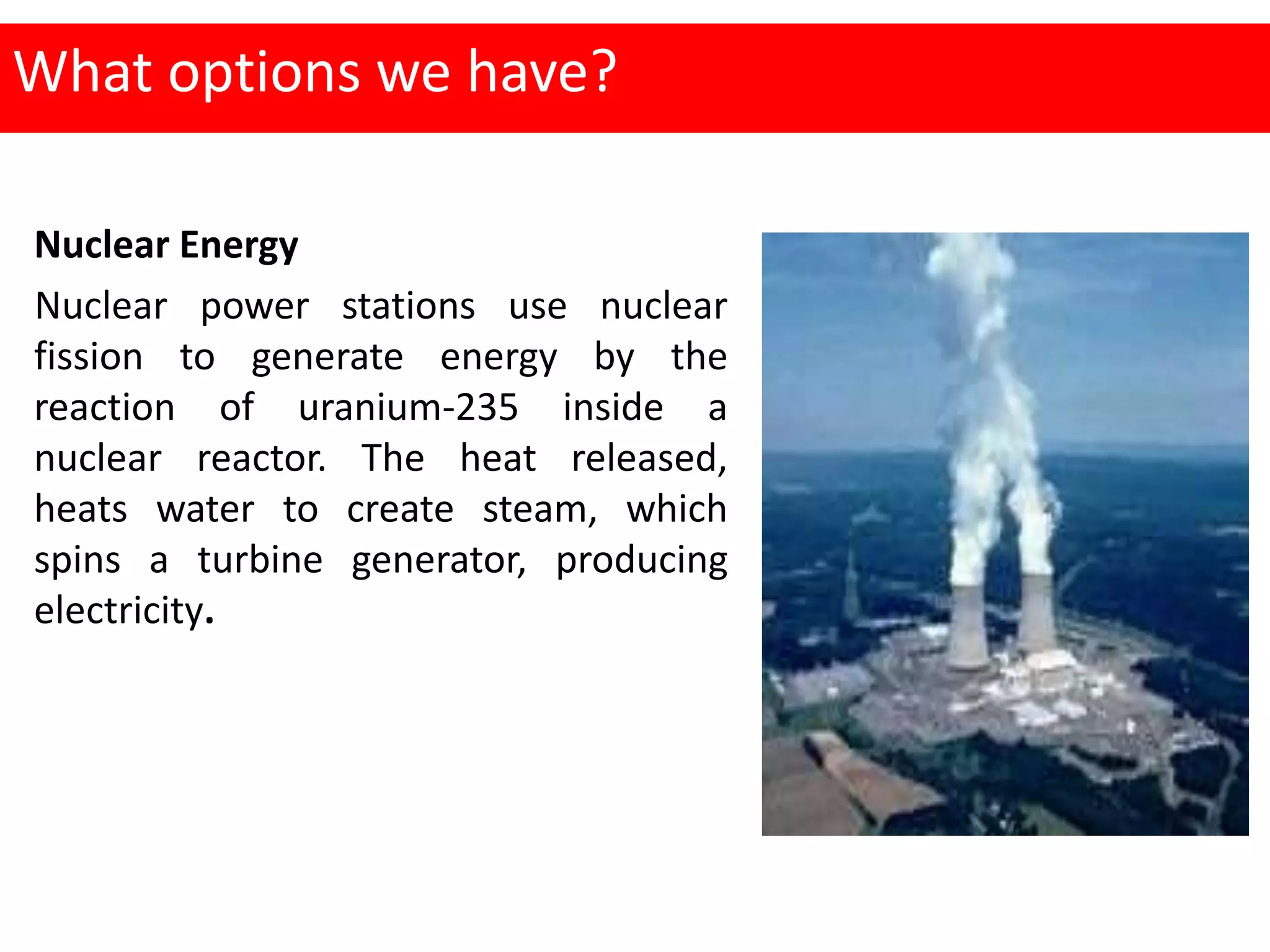 What options we have?

Nuclear Energy

Nuclear power stations use nuclear fission to generate energy by the reaction of uranium-235 inside a nuclear reactor. The heat released, heats water to create steam, which spins a turbine generator, producing electricity.